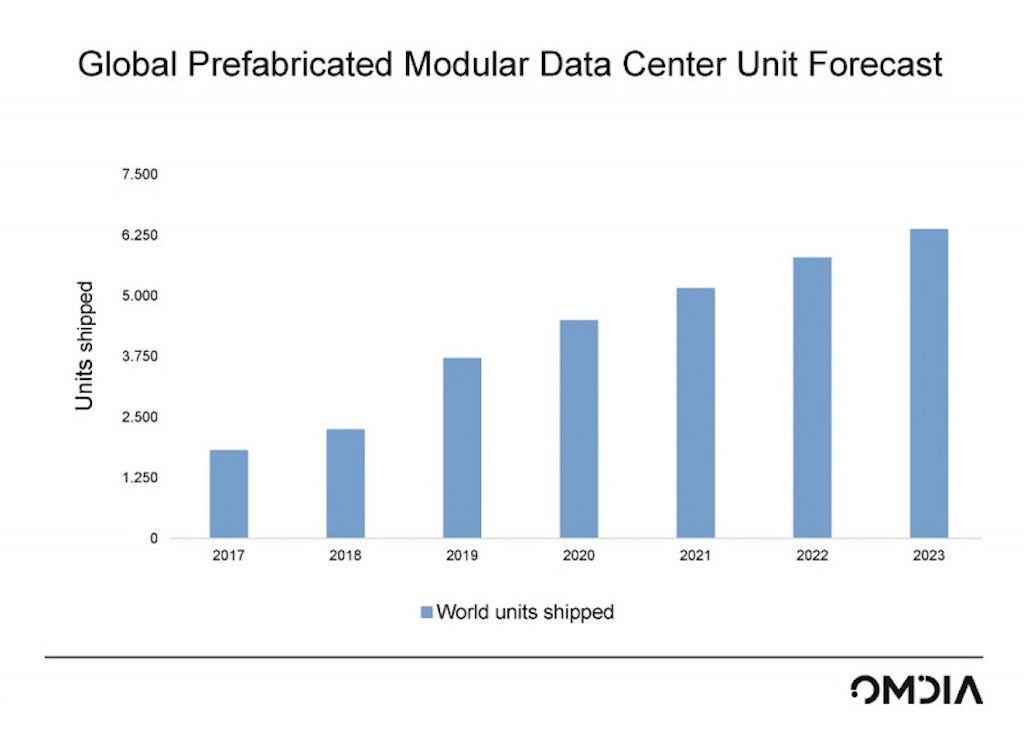 Global Prefabricated Modular Data Center Unit Forecast

Units shipped

7.500
6.250
5.000
3.750
2.500
1.250
0

2017
2018
2019
2020
2021
2022
2023

World units shipped

OMDIA